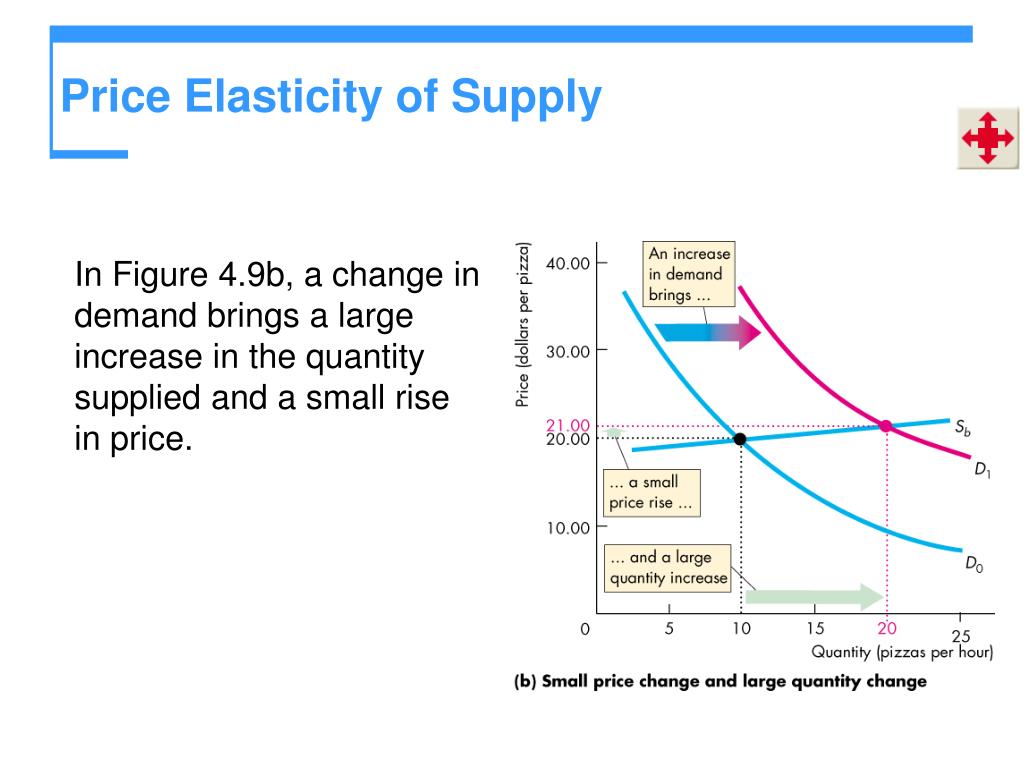 Price Elasticity of Supply

In Figure 4.9b, a change in demand brings a large increase in the quantity supplied and a small rise in price.

Price (dollars per pizza)

40.00
30.00
21.00
20.00
10.00

An increase in demand brings ...

... a small price rise ...

... and a large quantity increase

$S_b$
$D_1$
$D_0$

0
5
10
15
20
25

Quantity (pizzas per hour)

(b) Small price change and large quantity change